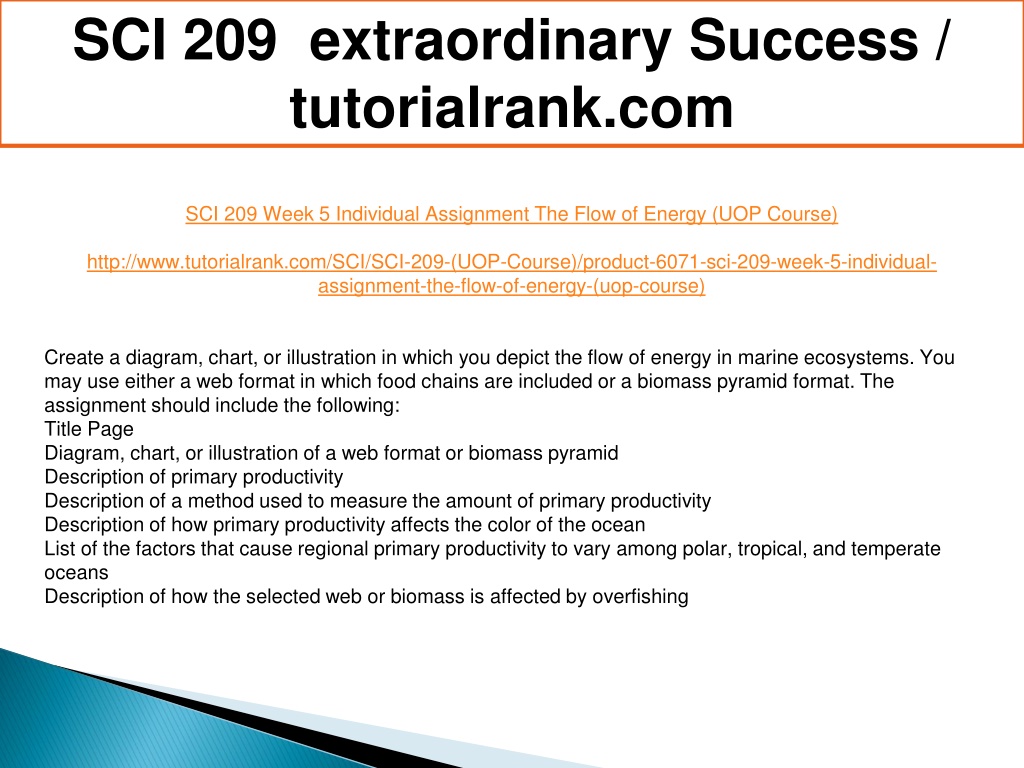 SCI 209 extraordinary Success / tutorialrank.com

SCI 209 Week 5 Individual Assignment The Flow of Energy (UOP Course)

http://www.tutorialrank.com/SCI/SCI-209-(UOP-Course)/product-6071-sci-209-week-5-individual-assignment-the-flow-of-energy-(uop-course)

Create a diagram, chart, or illustration in which you depict the flow of energy in marine ecosystems. You may use either a web format in which food chains are included or a biomass pyramid format. The assignment should include the following:
Title Page
Diagram, chart, or illustration of a web format or biomass pyramid
Description of primary productivity
Description of a method used to measure the amount of primary productivity
Description of how primary productivity affects the color of the ocean
List of the factors that cause regional primary productivity to vary among polar, tropical, and temperate oceans
Description of how the selected web or biomass is affected by overfishing